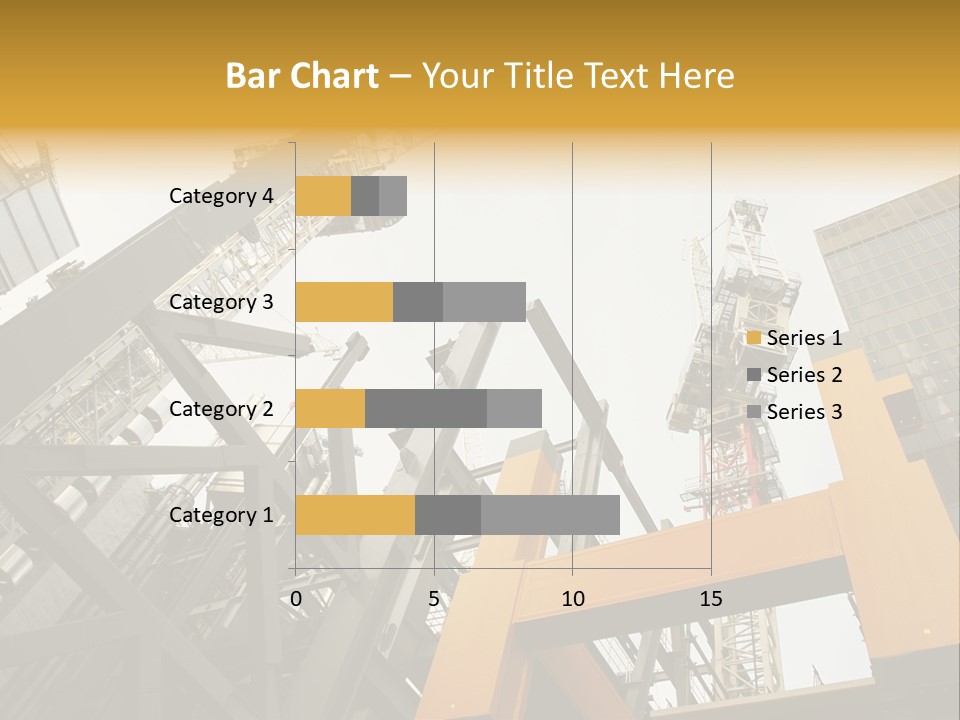 Bar Chart – Your Title Text Here

Category 4
Category 3
Category 2
Category 1

0 5 10 15

Series 1
Series 2
Series 3